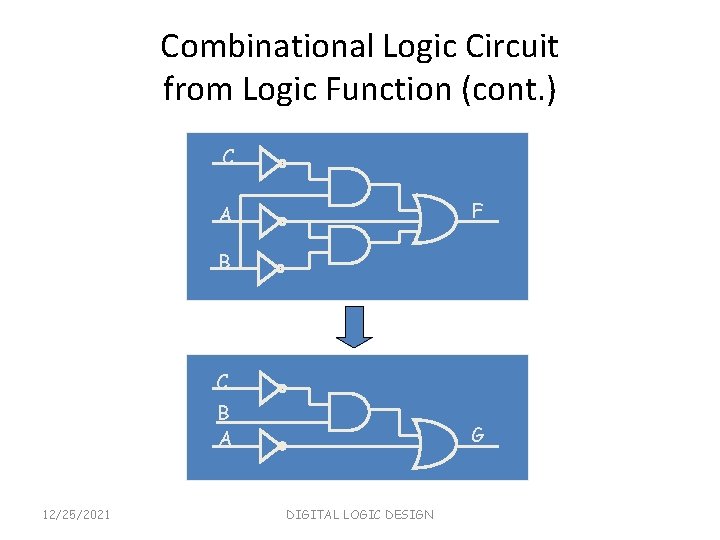 Combinational Logic Circuit from Logic Function (cont.)

C
A
B
F

C
B
A
G

12/25/2021

DIGITAL LOGIC DESIGN